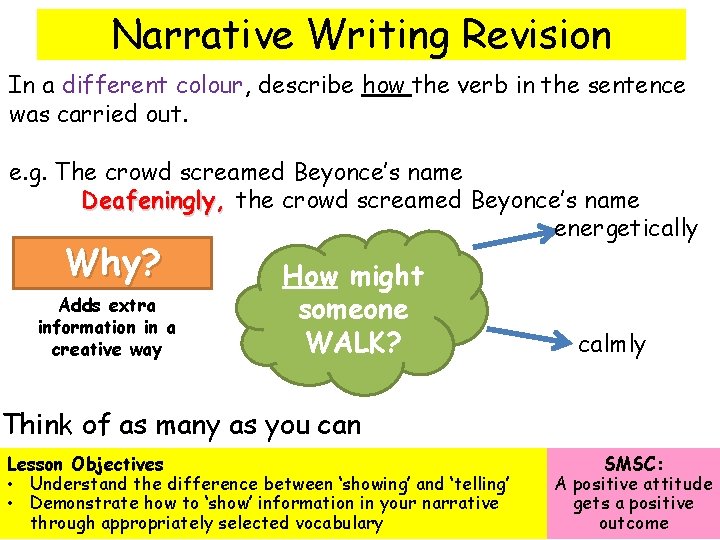 Narrative Writing Revision

In a different colour, describe how the verb in the sentence was carried out.

e.g. The crowd screamed Beyonce's name
Deafeningly, the crowd screamed Beyonce's name

Why?
Adds extra information in a creative way

How might someone WALK?

energetically

calmly

Think of as many as you can

Lesson Objectives
• Understand the difference between 'showing' and 'telling'
• Demonstrate how to 'show' information in your narrative through appropriately selected vocabulary

SMSC:
A positive attitude gets a positive outcome